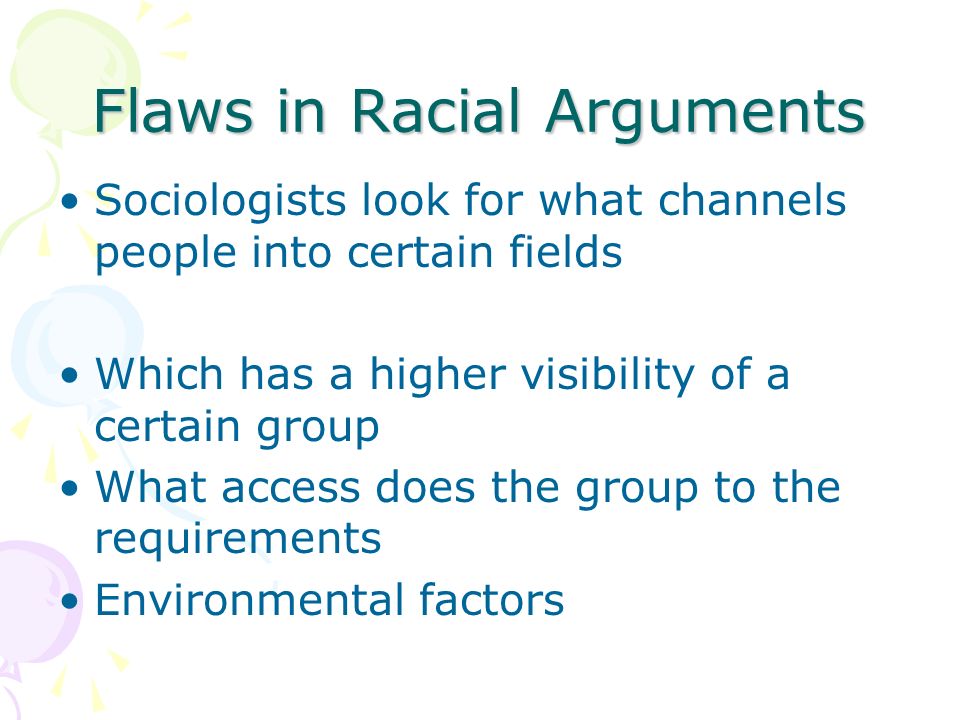 Flaws in Racial Arguments

• Sociologists look for what channels people into certain fields

• Which has a higher visibility of a certain group
• What access does the group to the requirements
• Environmental factors